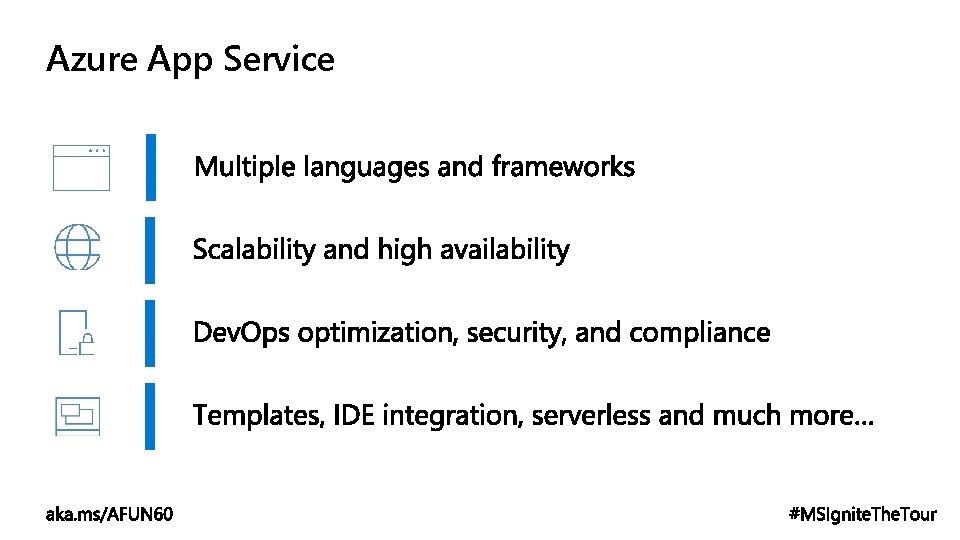 Azure App Service

Multiple languages and frameworks

Scalability and high availability

DevOps optimization, security, and compliance

Templates, IDE integration, serverless and much more…

aka.ms/AFUN60

#MSIgniteTheTour